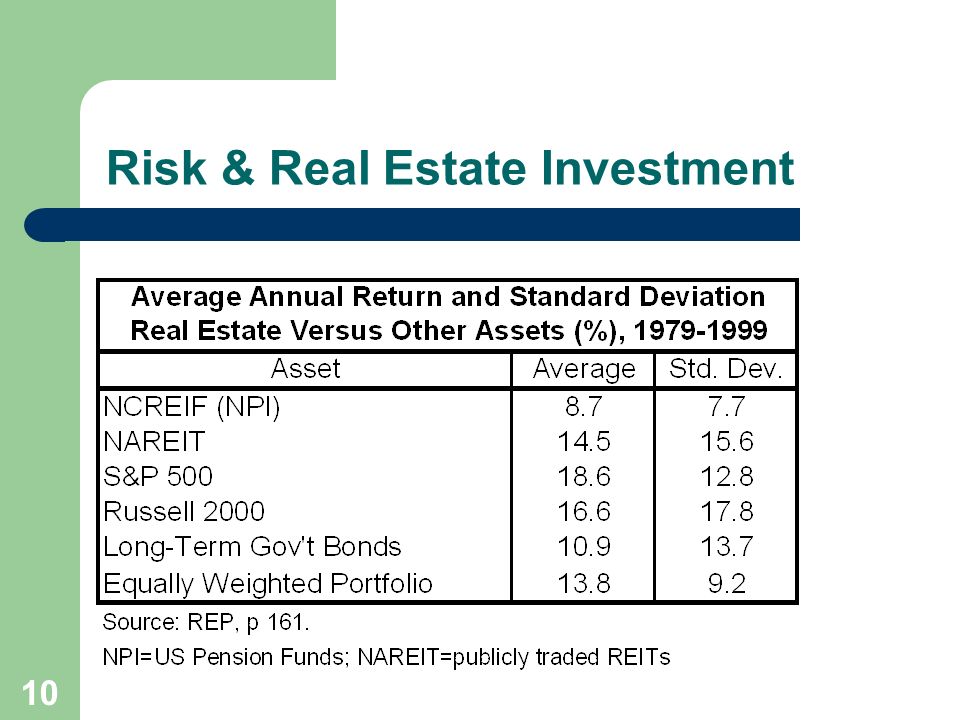 Risk & Real Estate Investment

Average Annual Return and Standard Deviation
Real Estate Versus Other Assets (%), 1979-1999

| Asset | Average | Std. Dev. |
|---|---|---|
| NCREIF (NPI) | 8.7 | 7.7 |
| NAREIT | 14.5 | 15.6 |
| S&P 500 | 18.6 | 12.8 |
| Russell 2000 | 16.6 | 17.8 |
| Long-Term Gov't Bonds | 10.9 | 13.7 |
| Equally Weighted Portfolio | 13.8 | 9.2 |

Source: REP, p 161.

NPI=US Pension Funds; NAREIT=publicly traded REITs

10